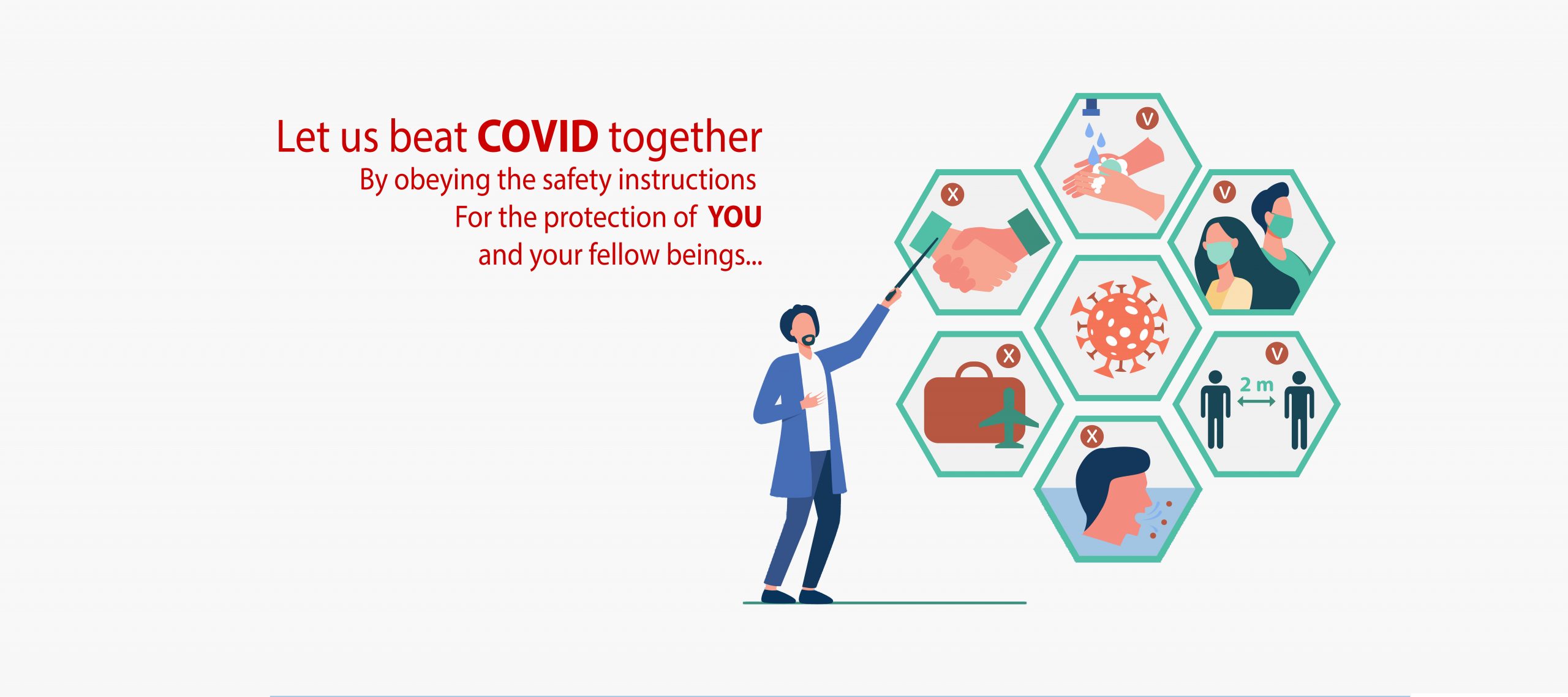 Let us beat COVID together
By obeying the safety instructions
For the protection of YOU
and your fellow beings...

V

X

V

X

V

2 m

X